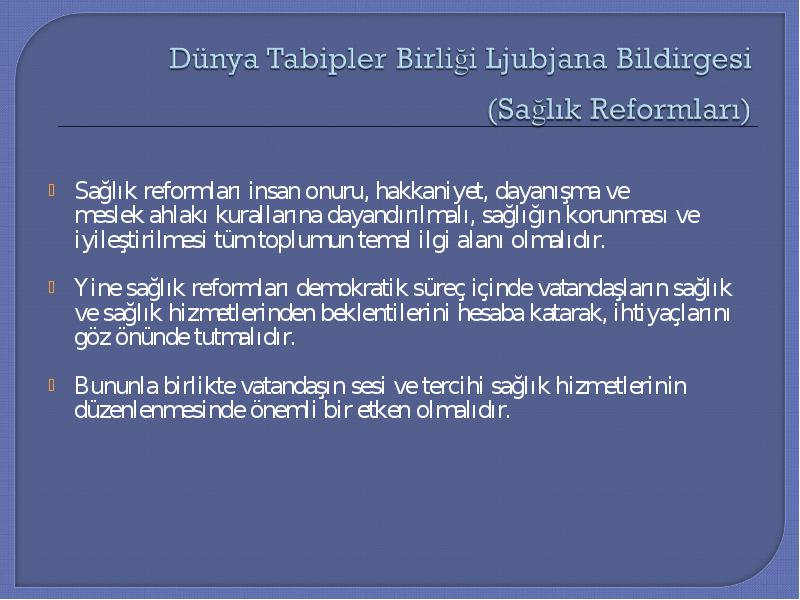 Dünya Tabipler Birliği Ljubjana Bildirgesi (Sağlık Reformları)

Sağlık reformları insan onuru, hakkaniyet, dayanışma ve meslek ahlakı kurallarına dayandırılmalı, sağlığın korunması ve iyileştirilmesi tüm toplumun temel ilgi alanı olmalıdır.

Yine sağlık reformları demokratik süreç içinde vatandaşların sağlık ve sağlık hizmetlerinden beklentilerini hesaba katarak, ihtiyaçlarını göz önünde tutmalıdır.

Bununla birlikte vatandaşın sesi ve tercihi sağlık hizmetlerinin düzenlenmesinde önemli bir etken olmalıdır.